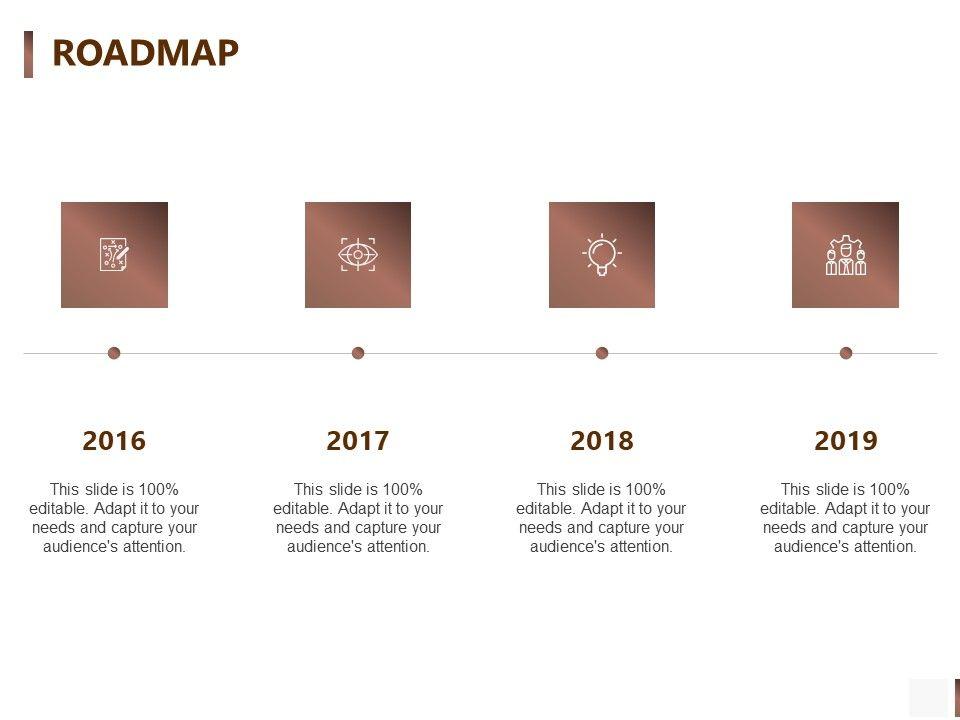 ROADMAP

2016

This slide is 100% editable. Adapt it to your needs and capture your audience's attention.

2017

This slide is 100% editable. Adapt it to your needs and capture your audience's attention.

2018

This slide is 100% editable. Adapt it to your needs and capture your audience's attention.

2019

This slide is 100% editable. Adapt it to your needs and capture your audience's attention.